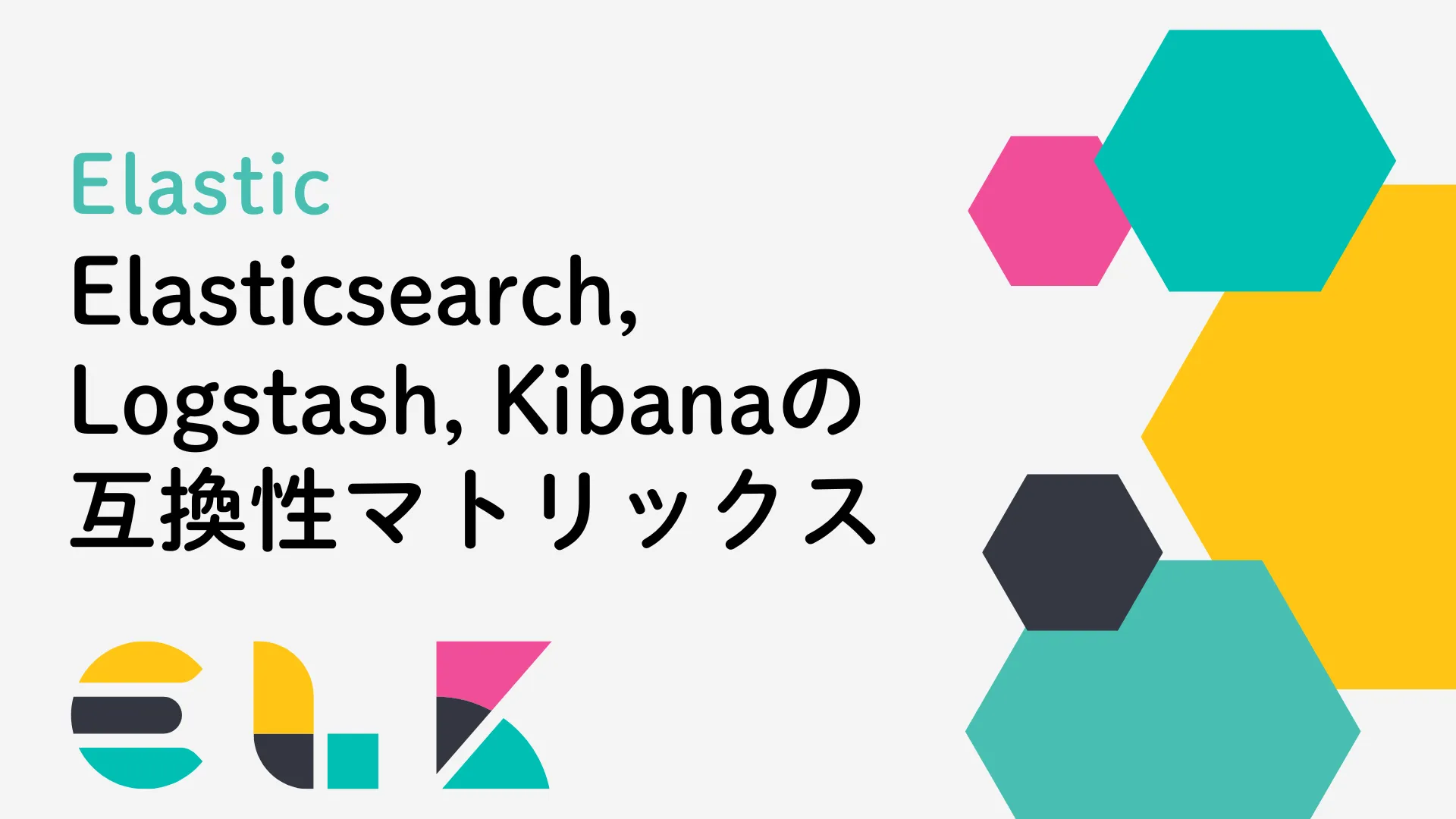 Elastic

Elasticsearch, Logstash, Kibanaの互換性マトリックス